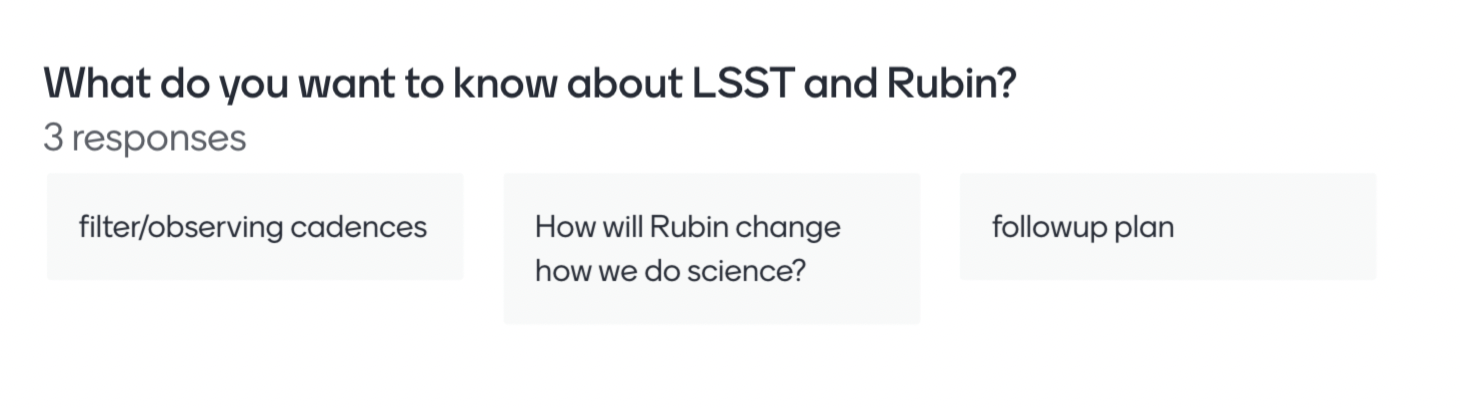 What do you want to know about LSST and Rubin?
3 responses

filter/observing cadences

How will Rubin change how we do science?

followup plan